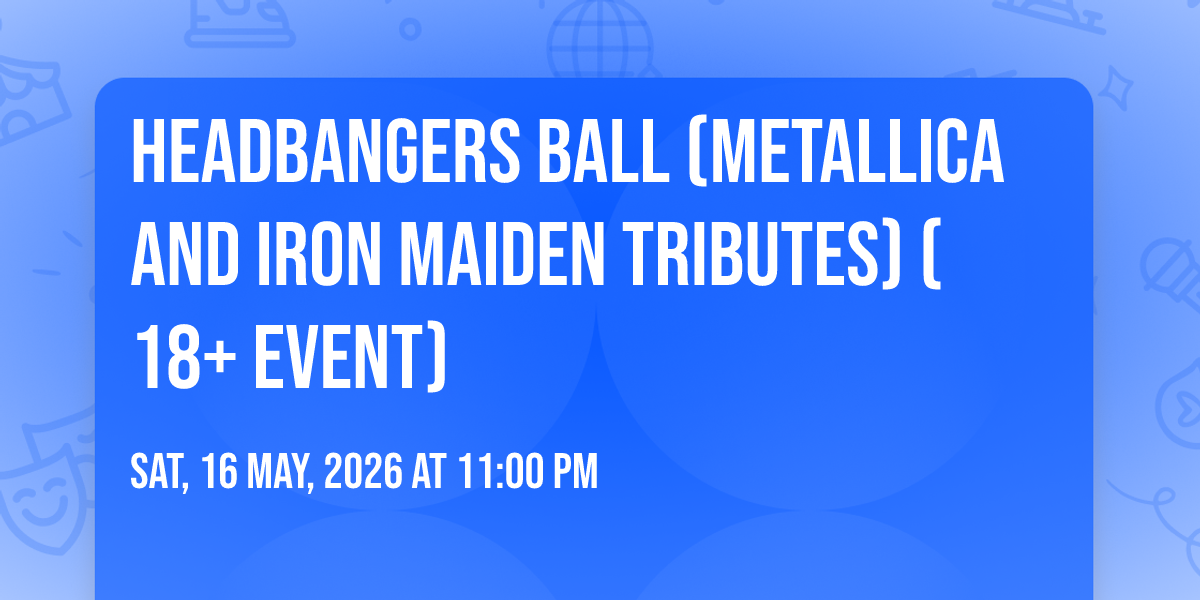 HEADBANGERS BALL (METALLICA AND IRON MAIDEN TRIBUTES) ( 18+ EVENT)

SAT, 16 MAY, 2026 AT 11:00 PM